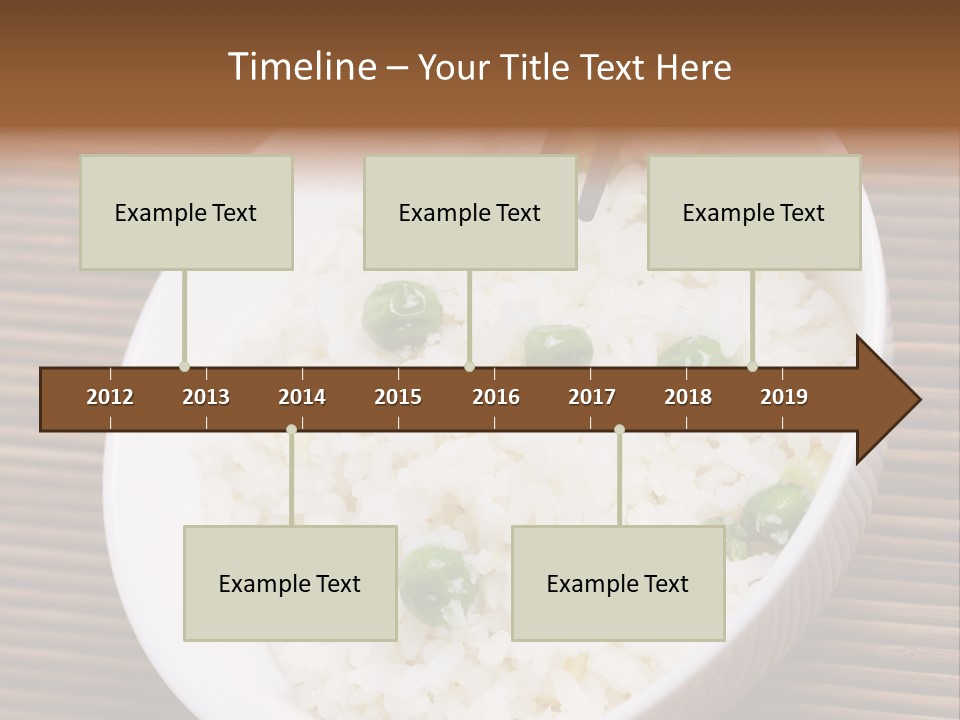 Timeline – Your Title Text Here

Example Text

Example Text

Example Text

2012 2013 2014 2015 2016 2017 2018 2019

Example Text

Example Text